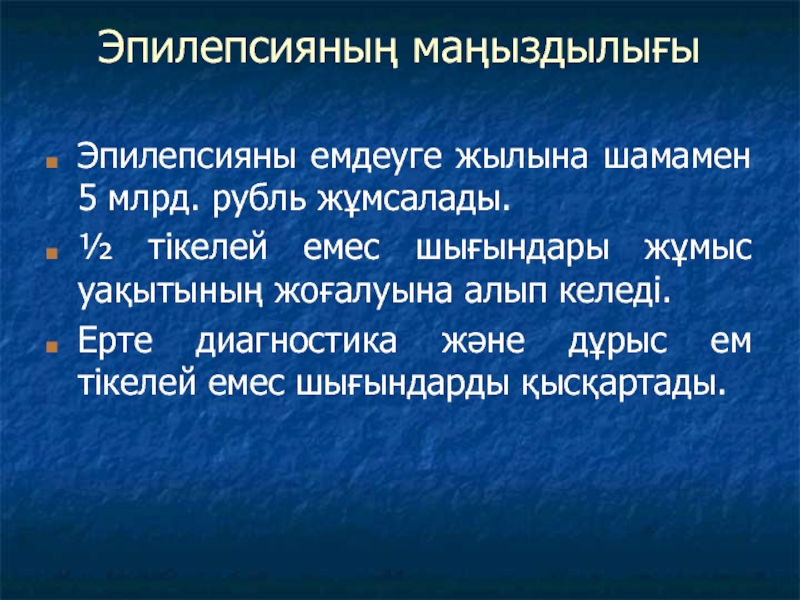 Эпилепсияның маңыздылығы

Эпилепсияны емдеуге жылына шамамен 5 млрд. рубль жұмсалады.

½ тікелей емес шығындары жұмыс уақытының жоғалуына алып келеді.

Ерте диагностика және дұрыс ем тікелей емес шығындарды қысқартады.